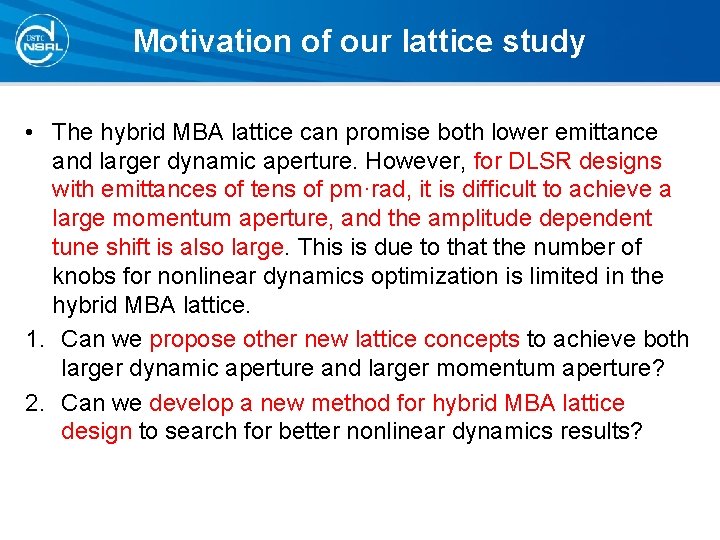 USTC NSRL

Motivation of our lattice study

• The hybrid MBA lattice can promise both lower emittance and larger dynamic aperture. However, for DLSR designs with emittances of tens of pm·rad, it is difficult to achieve a large momentum aperture, and the amplitude dependent tune shift is also large. This is due to that the number of knobs for nonlinear dynamics optimization is limited in the hybrid MBA lattice.

1. Can we propose other new lattice concepts to achieve both larger dynamic aperture and larger momentum aperture?

2. Can we develop a new method for hybrid MBA lattice design to search for better nonlinear dynamics results?